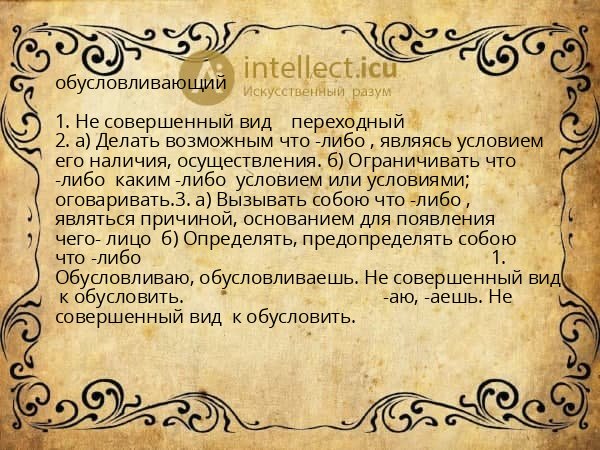 intellect.icu
Искусственный разум

обусловливающий

1. Не совершенный вид переходный
2. а) Делать возможным что -либо , являясь условием его наличия, осуществления. б) Ограничивать что -либо каким -либо условием или условиями; оговаривать.3. а) Вызывать собою что -либо , являться причиной, основанием для появления чего- лицо б) Определять, предопределять собою что -либо 1. Обусловливаю, обусловливаешь. Не совершенный вид к обусловить. -аю, -аешь. Не совершенный вид к обусловить.